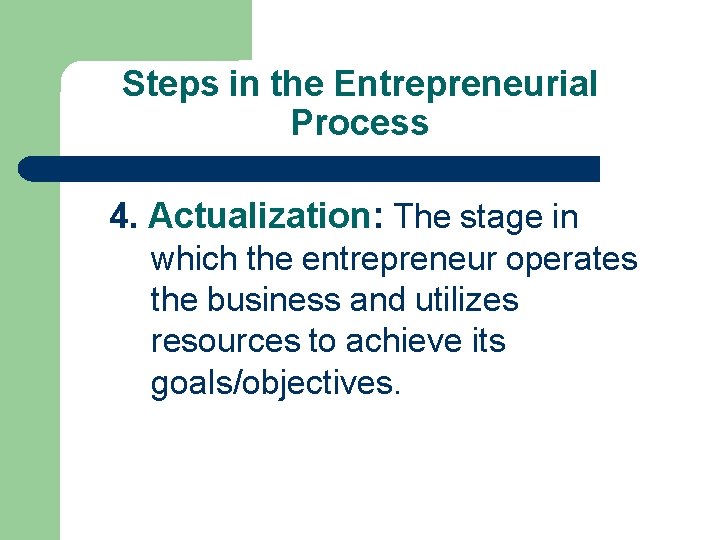 Steps in the Entrepreneurial Process

4. Actualization: The stage in which the entrepreneur operates the business and utilizes resources to achieve its goals/objectives.